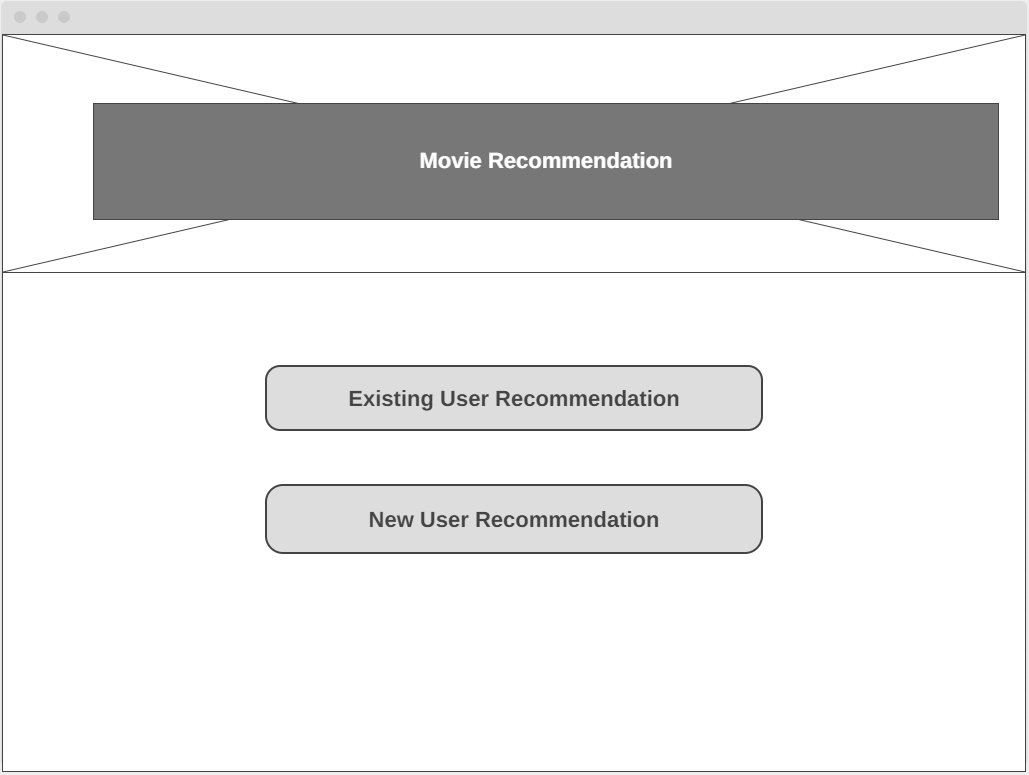 Movie Recommendation

Existing User Recommendation

New User Recommendation